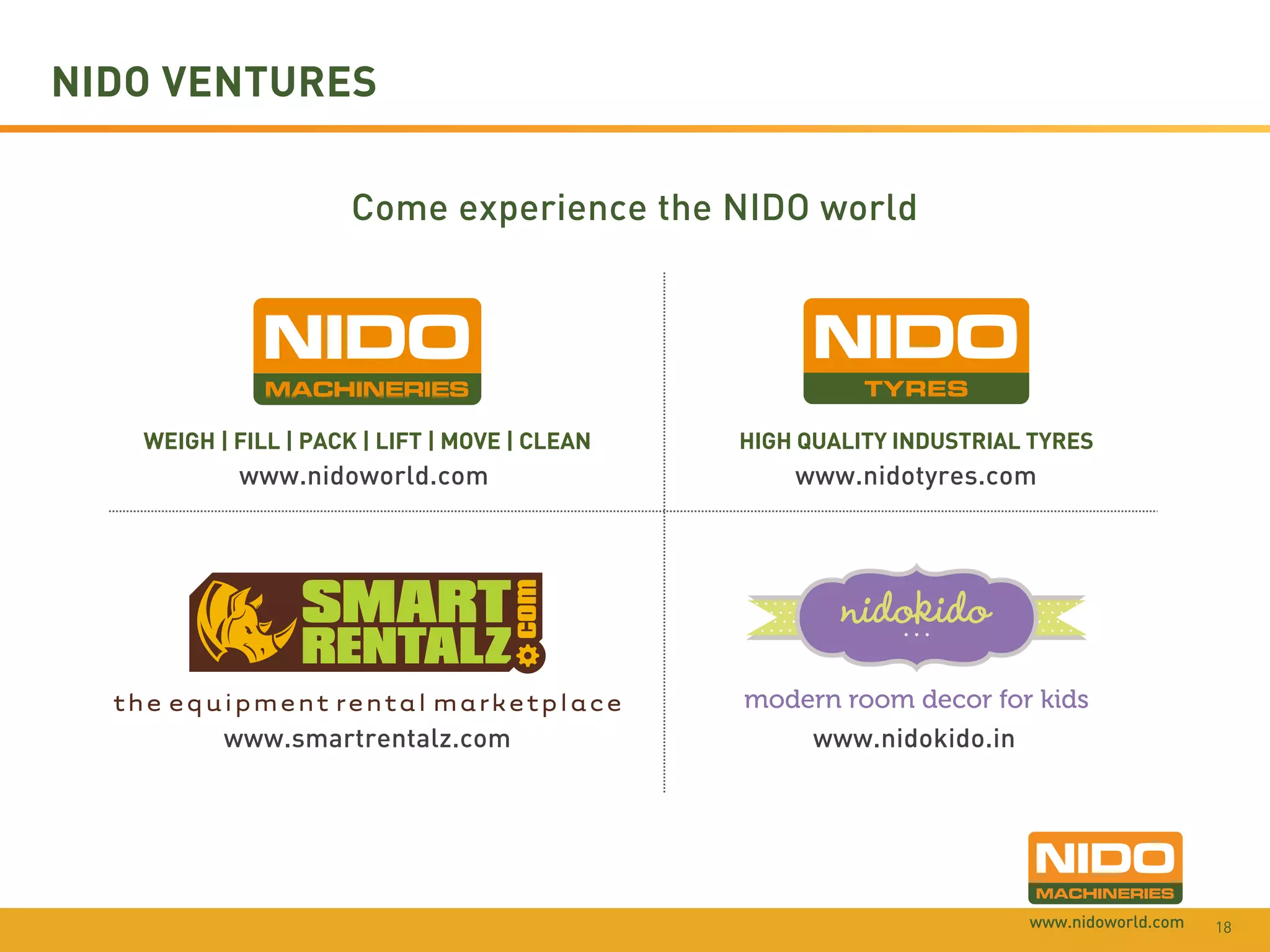 NIDO VENTURES

Come experience the NIDO world

NIDO
MACHINERIES

WEIGH | FILL | PACK | LIFT | MOVE | CLEAN
www.nidoworld.com

NIDO
TYRES

HIGH QUALITY INDUSTRIAL TYRES
www.nidotyres.com

SMART RENTALZ .com

the equipment rental marketplace
www.smartrentalz.com

nidokido

modern room decor for kids
www.nidokido.in

NIDO
MACHINERIES
www.nidoworld.com

18